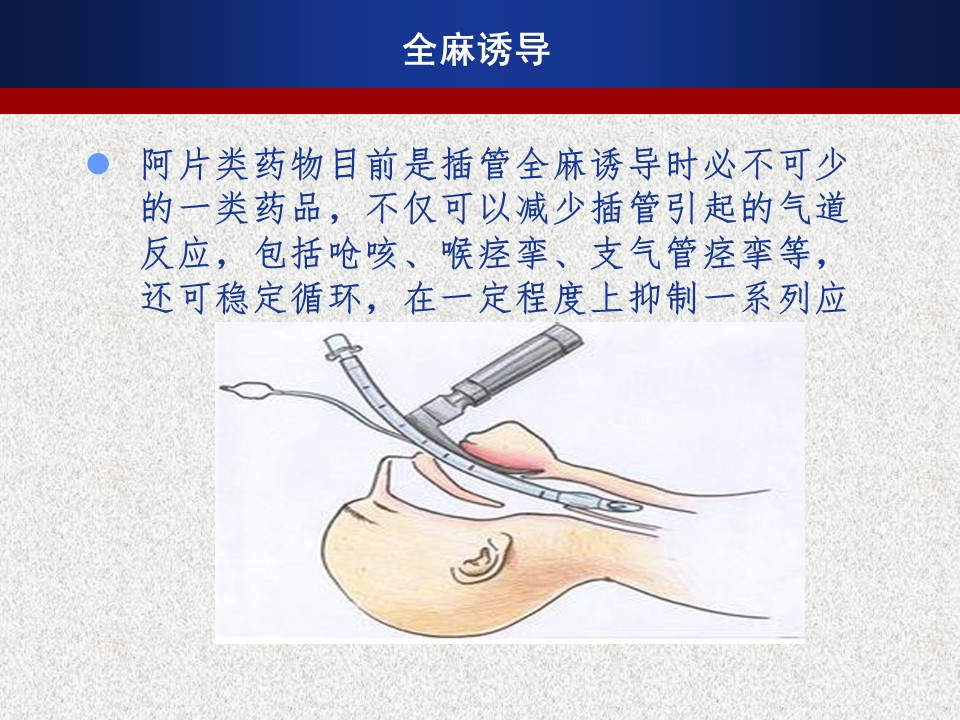 全麻诱导

阿片类药物目前是插管全麻诱导时必不可少的一类药品，不仅可以减少插管引起的气道反应，包括呛咳、喉痉挛、支气管痉挛等，还可稳定循环，在一定程度上抑制一系列应